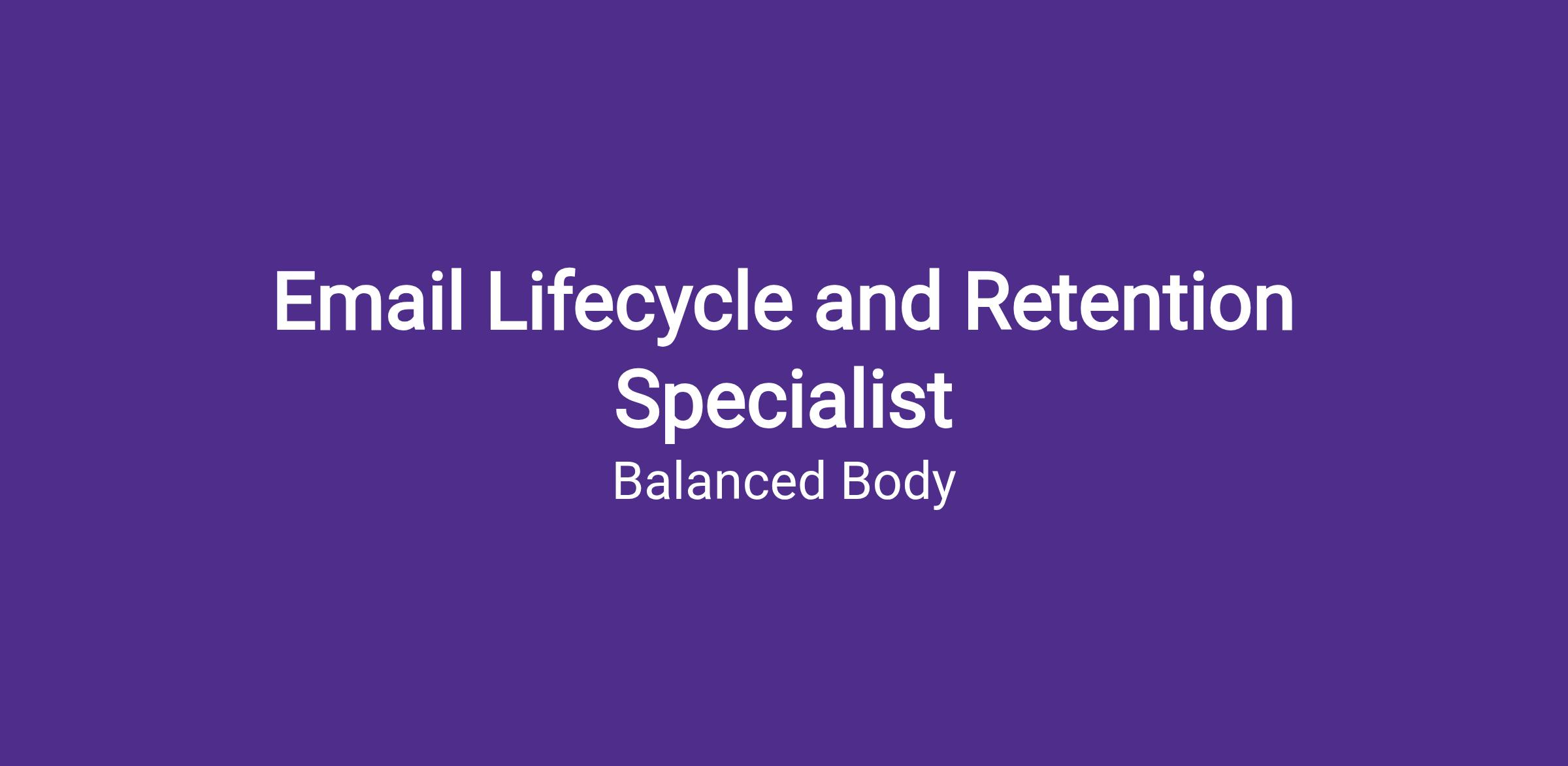 Email Lifecycle and Retention Specialist

Balanced Body